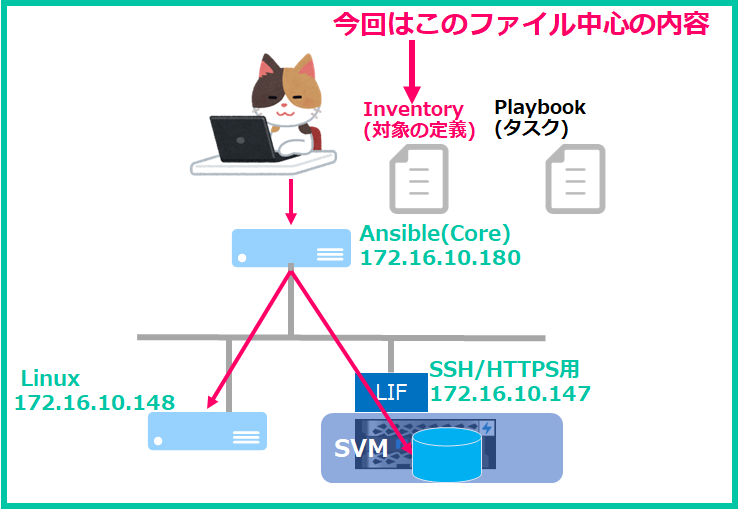 今回はこのファイル中心の内容

Inventory
(対象の定義)

Playbook
(タスク)

Ansible(Core)
172.16.10.180

Linux
172.16.10.148

LIF

SSH/HTTPS用
172.16.10.147

SVM